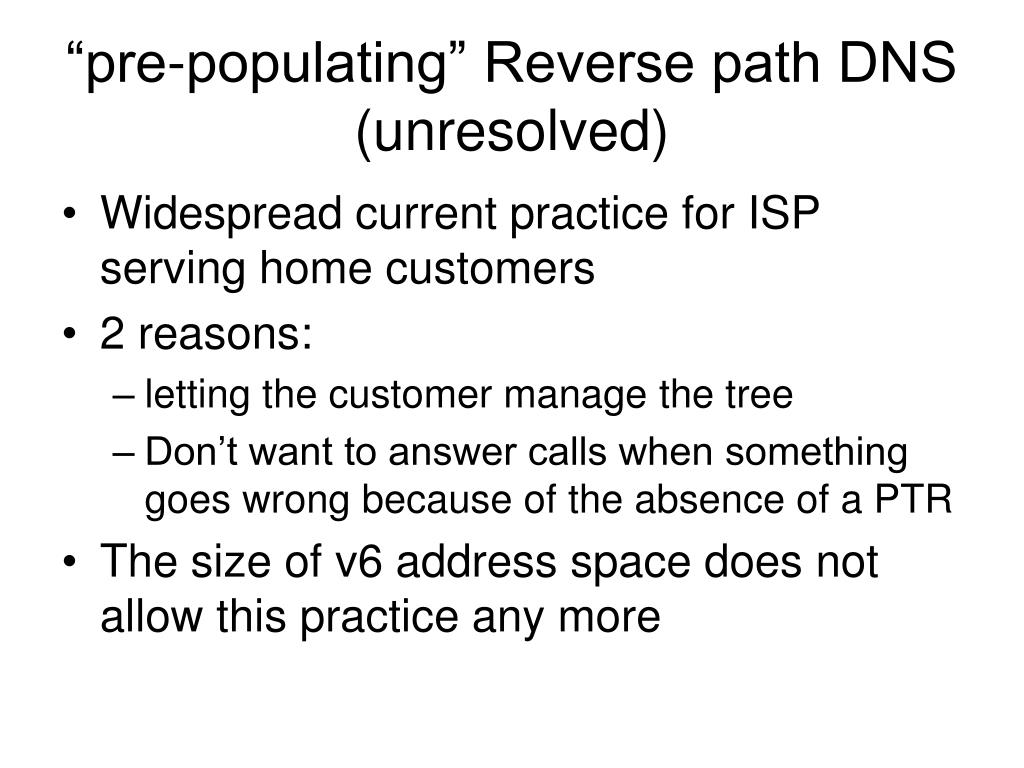 “pre-populating” Reverse path DNS (unresolved)

• Widespread current practice for ISP serving home customers
• 2 reasons:
– letting the customer manage the tree
– Don’t want to answer calls when something goes wrong because of the absence of a PTR
• The size of v6 address space does not allow this practice any more